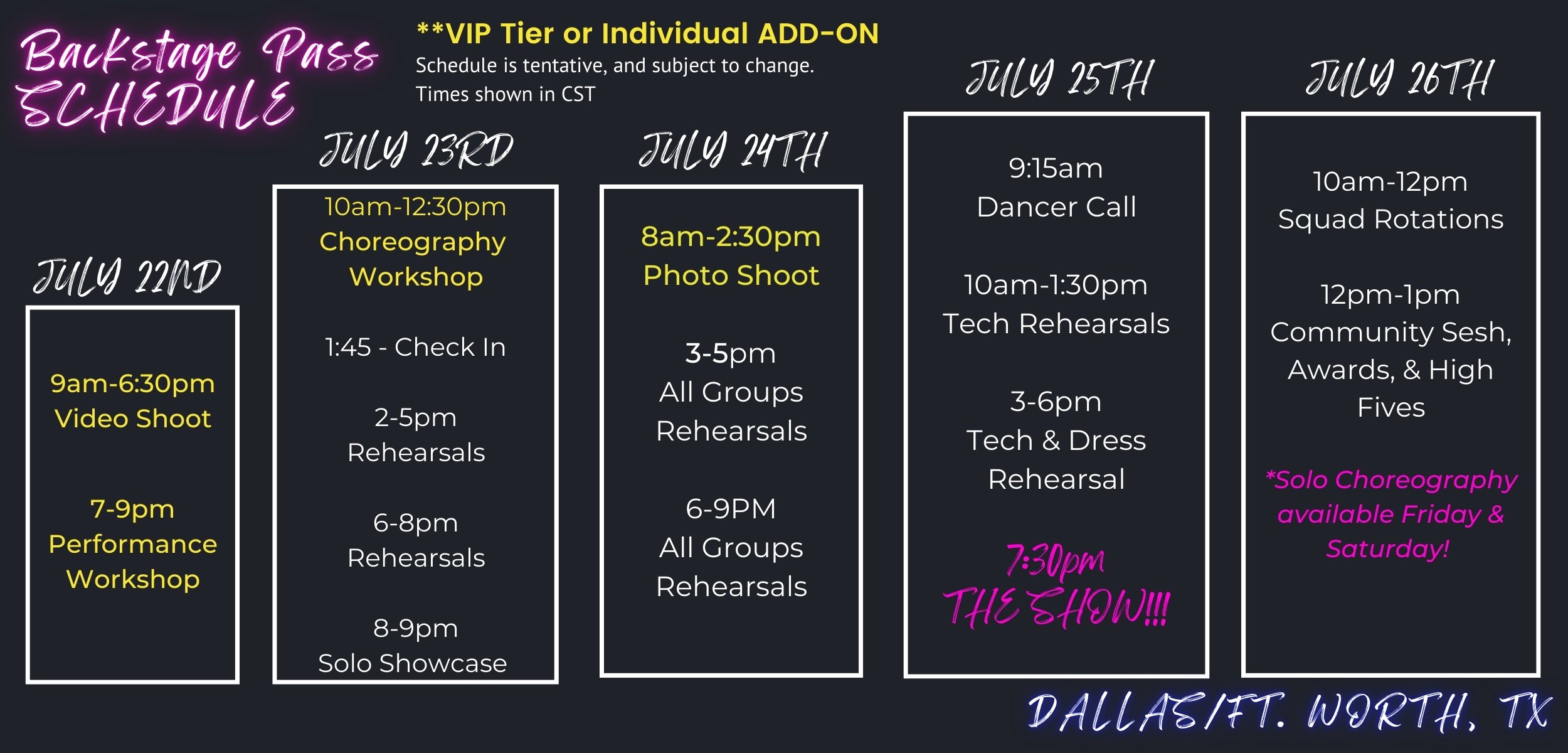 Backstage Pass SCHEDULE

**VIP Tier or Individual ADD-ON
Schedule is tentative, and subject to change.
Times shown in CST

JULY 22ND

9am-6:30pm
Video Shoot

7-9pm
Performance Workshop

JULY 23RD

10am-12:30pm
Choreography Workshop

1:45 - Check In

2-5pm
Rehearsals

6-8pm
Rehearsals

8-9pm
Solo Showcase

JULY 24TH

8am-2:30pm
Photo Shoot

3-5pm
All Groups Rehearsals

6-9PM
All Groups Rehearsals

JULY 25TH

9:15am
Dancer Call

10am-1:30pm
Tech Rehearsals

3-6pm
Tech & Dress Rehearsal

7:30pm
THE SHOW!!!

JULY 26TH

10am-12pm
Squad Rotations

12pm-1pm
Community Sesh, Awards, & High Fives

*Solo Choreography available Friday & Saturday!

DALLAS/FT. WORTH, TX